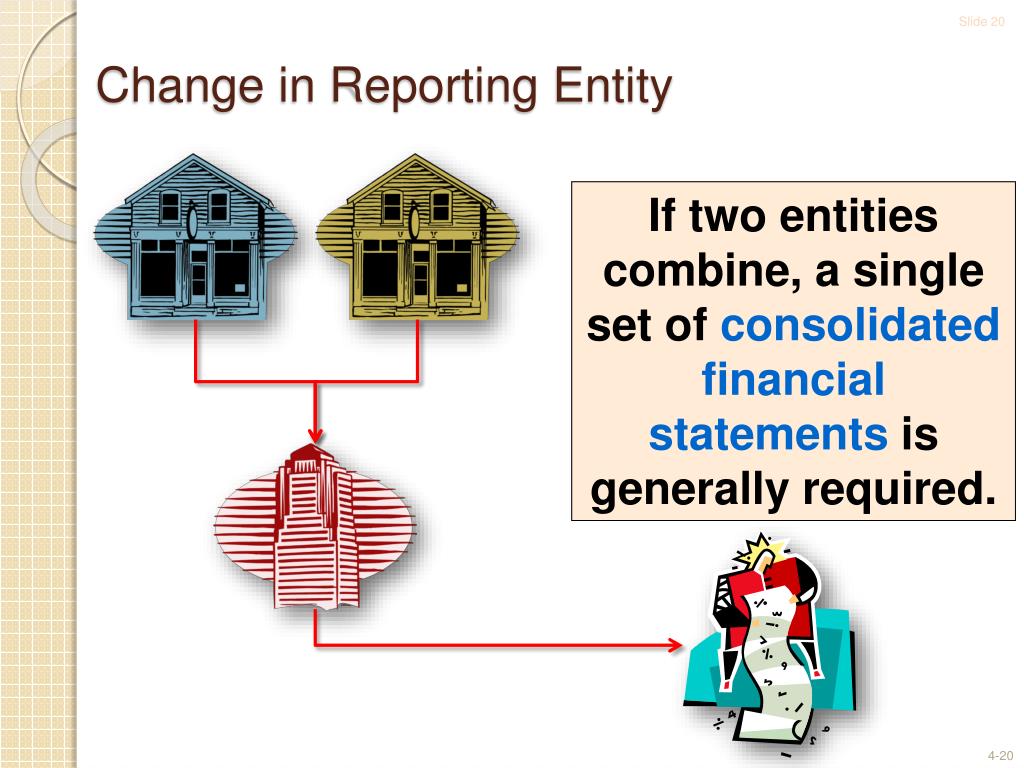 Slide 20

Change in Reporting Entity

If two entities combine, a single set of consolidated financial statements is generally required.

4-20